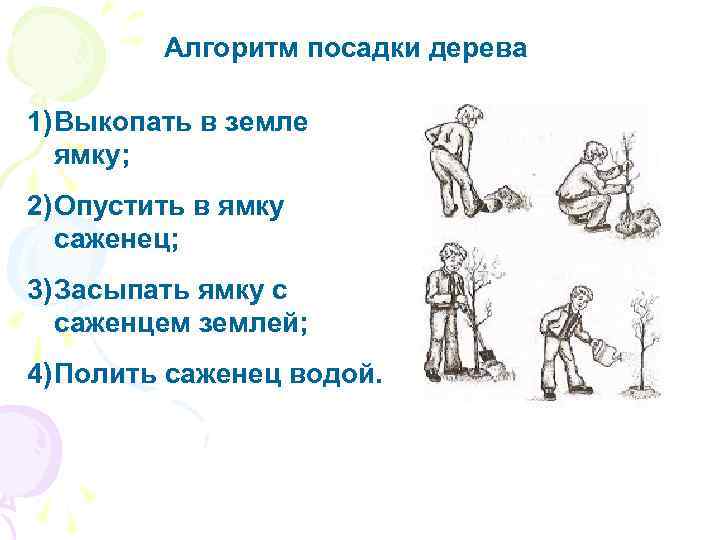 Алгоритм посадки дерева

1)Выкопать в земле ямку;

2)Опустить в ямку саженец;

3)Засыпать ямку с саженцем землей;

4)Полить саженец водой.